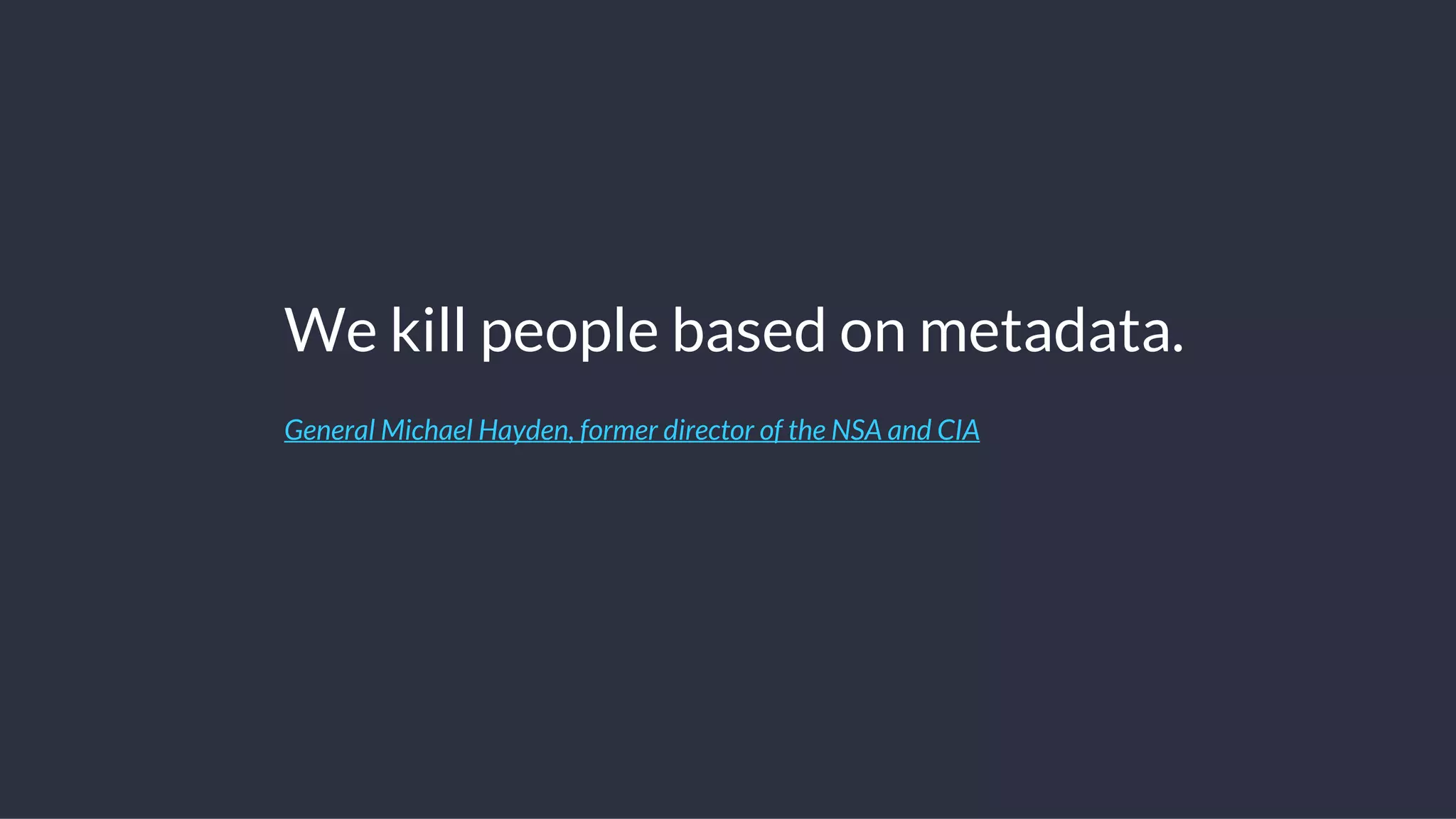 We kill people based on metadata.

General Michael Hayden, former director of the NSA and CIA